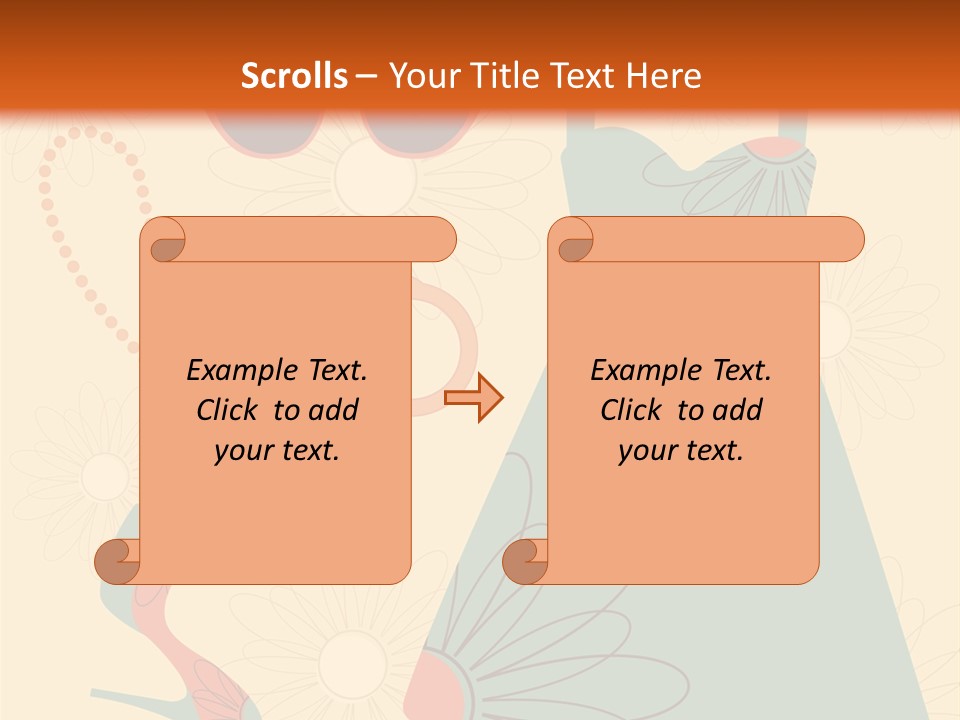 Scrolls – Your Title Text Here

Example Text. Click to add your text.

Example Text. Click to add your text.